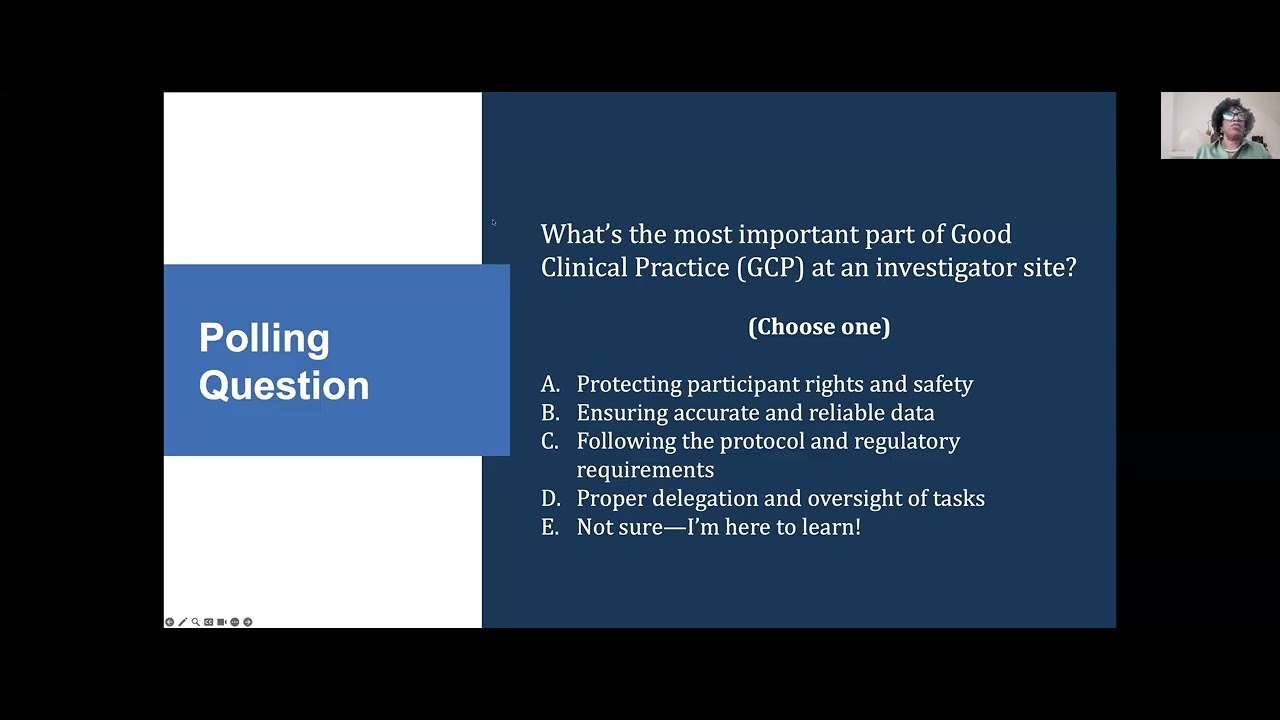 Polling Question

What's the most important part of Good Clinical Practice (GCP) at an investigator site?

(Choose one)

A. Protecting participant rights and safety
B. Ensuring accurate and reliable data
C. Following the protocol and regulatory requirements
D. Proper delegation and oversight of tasks
E. Not sure—I'm here to learn!